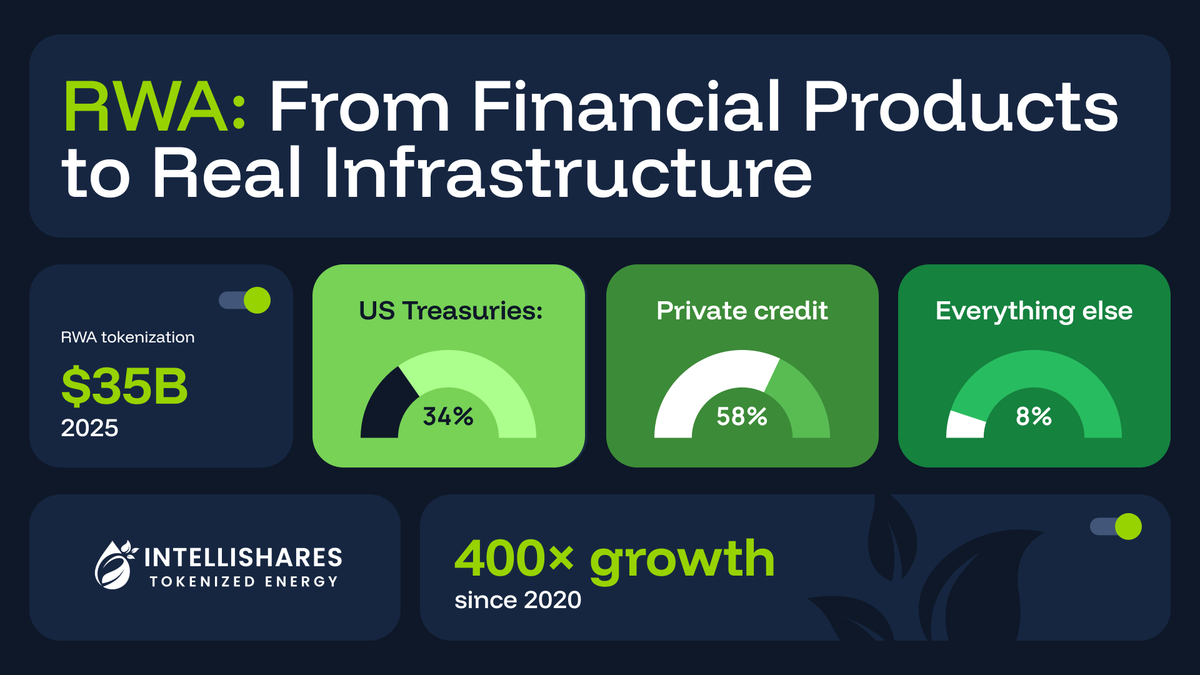 RWA: From Financial Products to Real Infrastructure

RWA tokenization
$35B
2025

US Treasuries:
34%

Private credit
58%

Everything else
8%

INTELLISHARES
TOKENIZED ENERGY

400× growth
since 2020